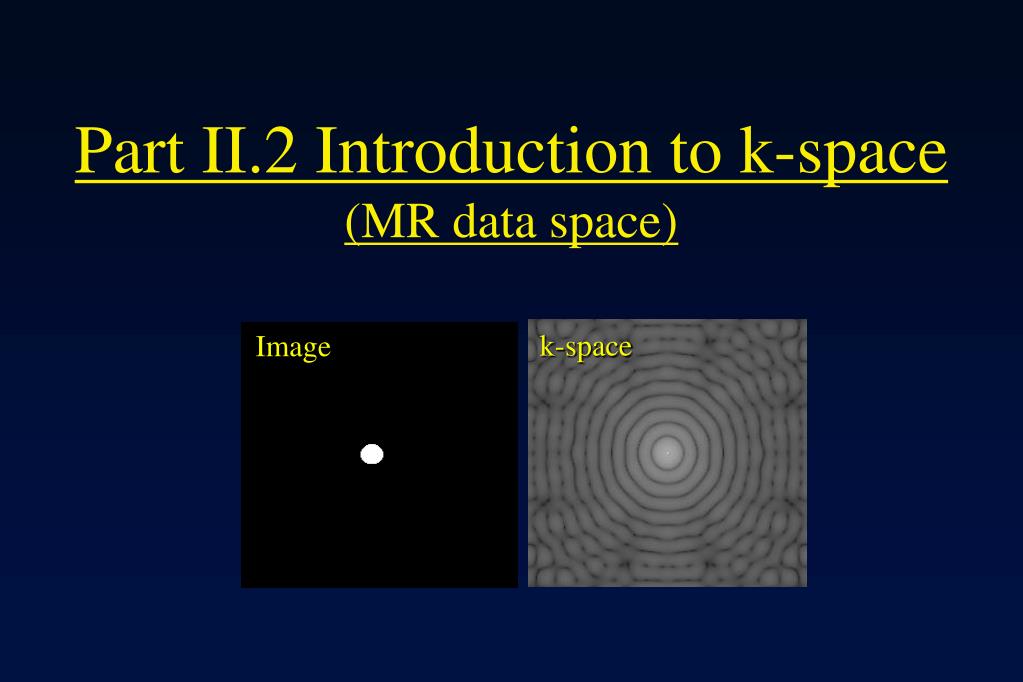 Part II.2 Introduction to k-space
(MR data space)

Image

k-space